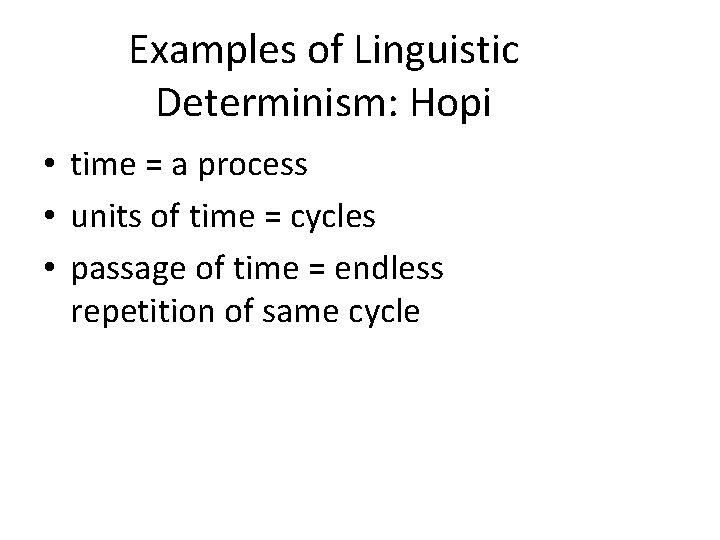 Examples of Linguistic Determinism: Hopi

• time = a process
• units of time = cycles
• passage of time = endless repetition of same cycle